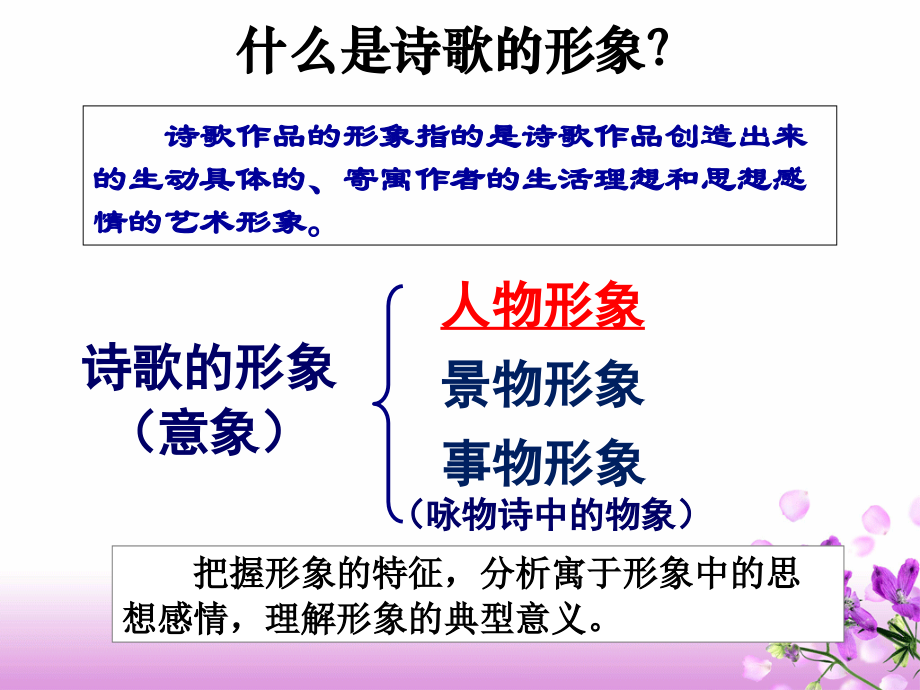 什么是诗歌的形象?

诗歌作品的形象指的是诗歌作品创造出来的生动具体的、寄寓作者的生活理想和思想感情的艺术形象。

诗歌的形象
（意象）

人物形象
景物形象
事物形象
（咏物诗中的物象）

把握形象的特征，分析寓于形象中的思想感情，理解形象的典型意义。